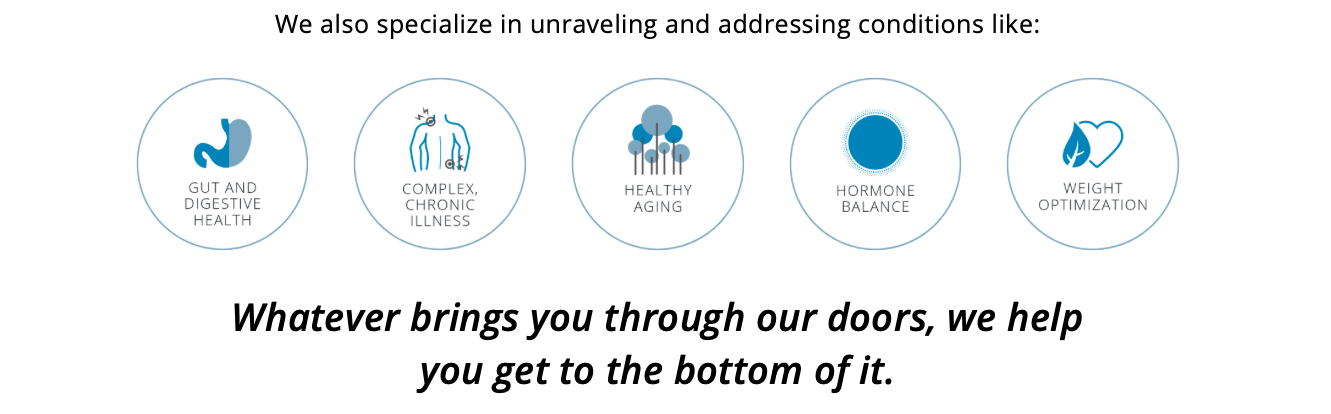 We also specialize in unraveling and addressing conditions like:

GUT AND DIGESTIVE HEALTH

COMPLEX, CHRONIC ILLNESS

HEALTHY AGING

HORMONE BALANCE

WEIGHT OPTIMIZATION

Whatever brings you through our doors, we help you get to the bottom of it.